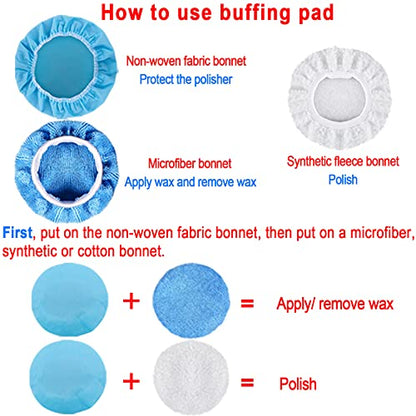 How to use buffing pad

Non-woven fabric bonnet
Protect the polisher

Microfiber bonnet
Apply wax and remove wax

Synthetic fleece bonnet
Polish

First, put on the non-woven fabric bonnet, then put on a microfiber, synthetic or cotton bonnet.

+ = Apply/ remove wax

+ = Polish